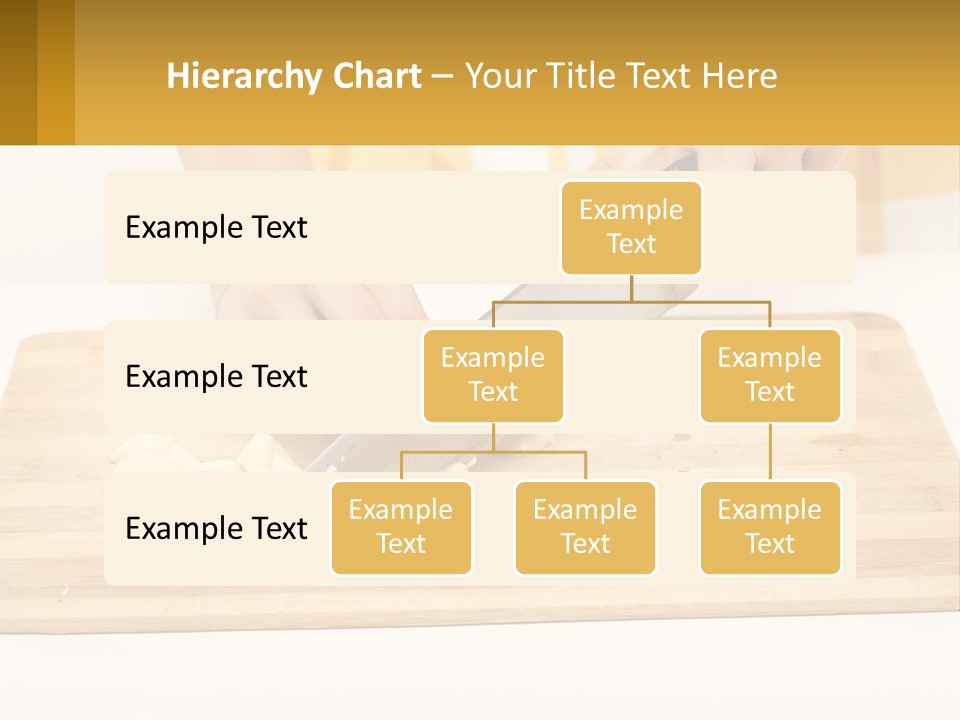 Hierarchy Chart – Your Title Text Here

Example Text

Example Text

Example Text

Example Text

Example Text

Example Text

Example Text

Example Text

Example Text